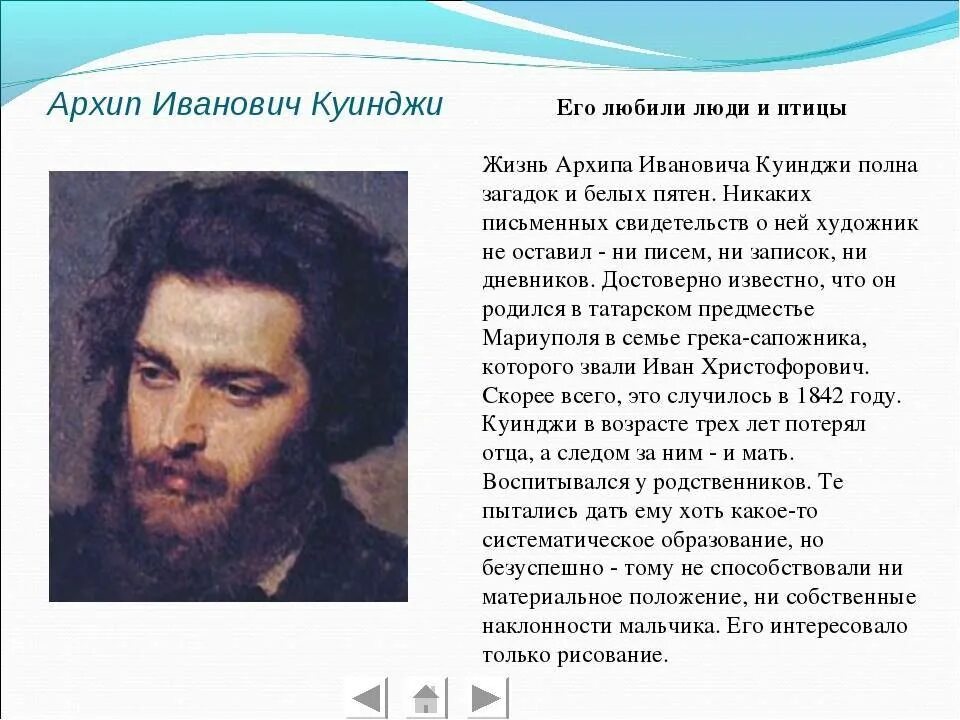 Архип Иванович Куинджи

Его любили люди и птицы

Жизнь Архипа Ивановича Куинджи полна загадок и белых пятен. Никаких письменных свидетельств о ней художник не оставил - ни писем, ни записок, ни дневников. Достоверно известно, что он родился в татарском предместье Мариуполя в семье грека-сапожника, которого звали Иван Христофорович. Скорее всего, это случилось в 1842 году. Куинджи в возрасте трех лет потерял отца, а следом за ним - и мать. Воспитывался у родственников. Те пытались дать ему хоть какое-то систематическое образование, но безуспешно - тому не способствовали ни материальное положение, ни собственные наклонности мальчика. Его интересовало только рисование.